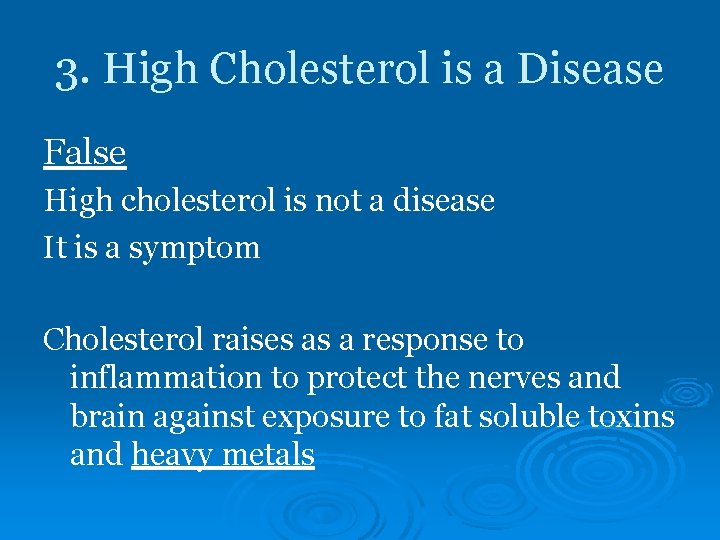 3. High Cholesterol is a Disease

False

High cholesterol is not a disease

It is a symptom

Cholesterol raises as a response to inflammation to protect the nerves and brain against exposure to fat soluble toxins and heavy metals